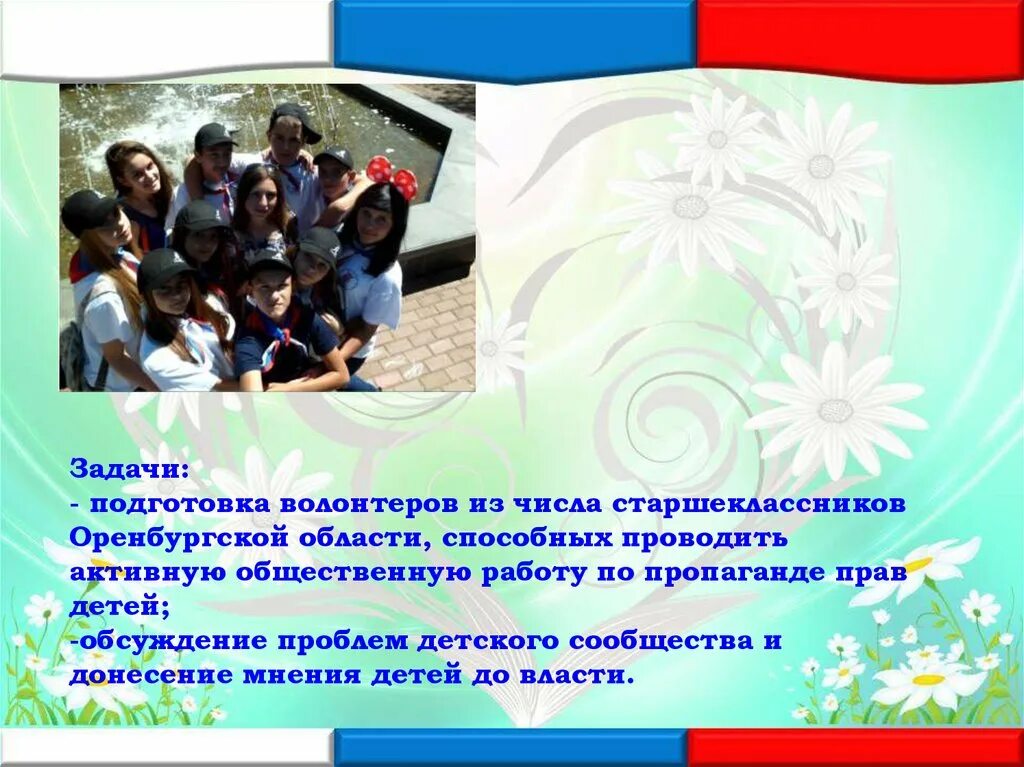 Задачи:
- подготовка волонтеров из числа старшеклассников Оренбургской области, способных проводить активную общественную работу по пропаганде прав детей;
-обсуждение проблем детского сообщества и донесение мнения детей до власти.